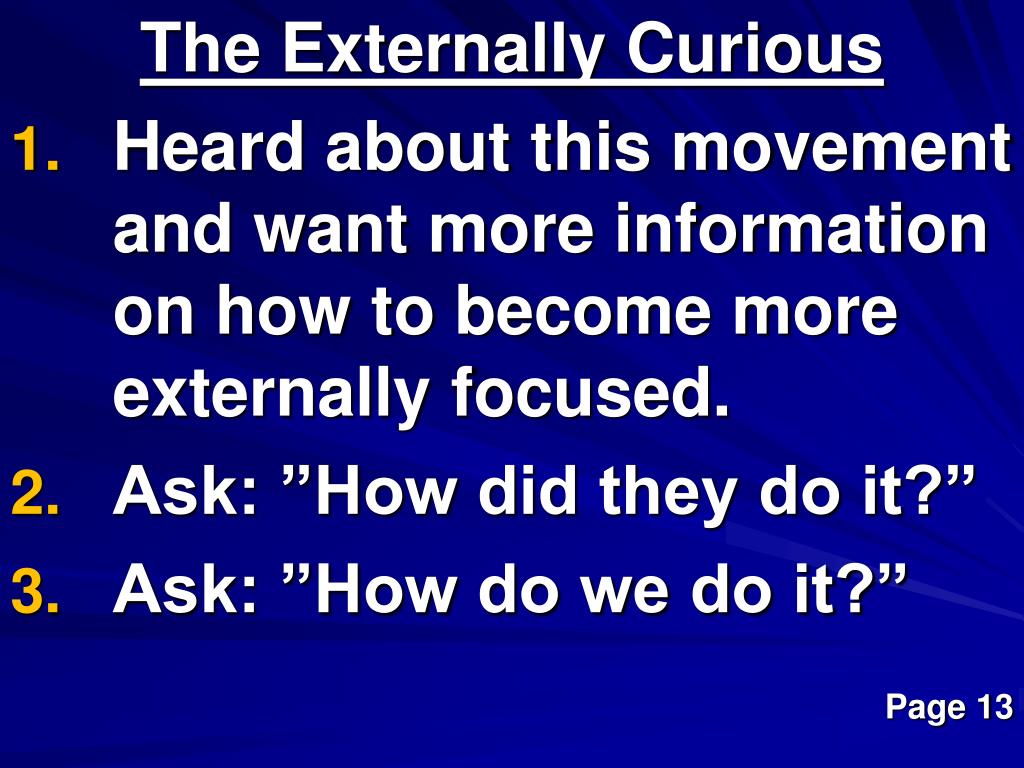 The Externally Curious

1. Heard about this movement and want more information on how to become more externally focused.
2. Ask: ”How did they do it?”
3. Ask: ”How do we do it?”

Page 13